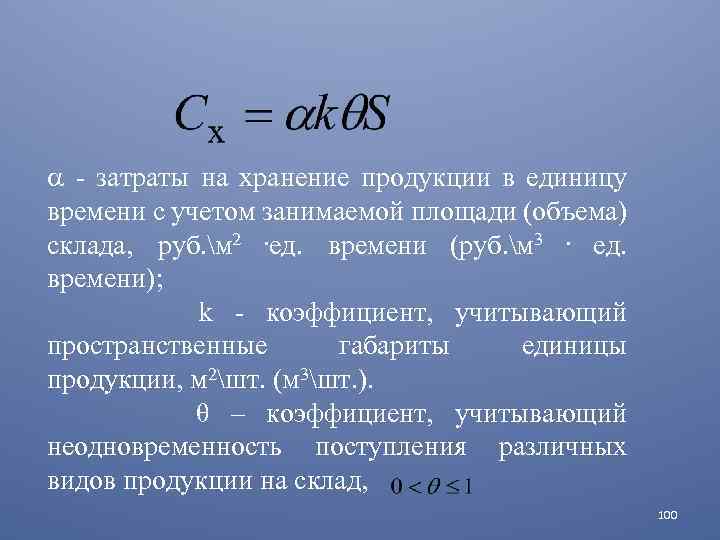 $C_x = \alpha k \theta S$

$\alpha$ - затраты на хранение продукции в единицу времени с учетом занимаемой площади (объема) склада, руб.\м$^2$ ·ед. времени (руб.\м$^3$ · ед. времени);

k - коэффициент, учитывающий пространственные габариты единицы продукции, м$^2$\шт. (м$^3$\шт.).

$\theta$ – коэффициент, учитывающий неодновременность поступления различных видов продукции на склад, $0 < \theta \leq 1$

100